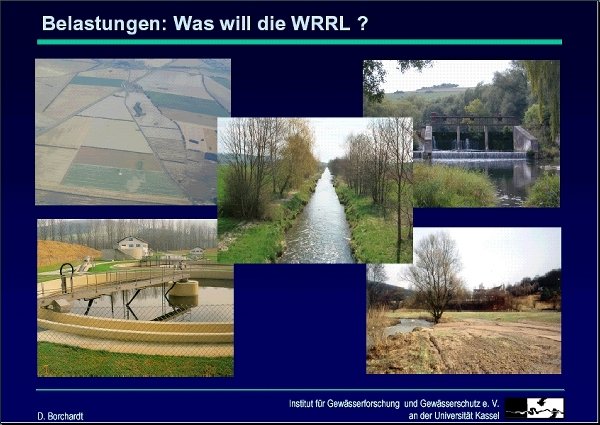 Belastungen: Was will die WRRL ?

D. Borchardt

Institut für Gewässerforschung und Gewässerschutz e. V.
an der Universität Kassel